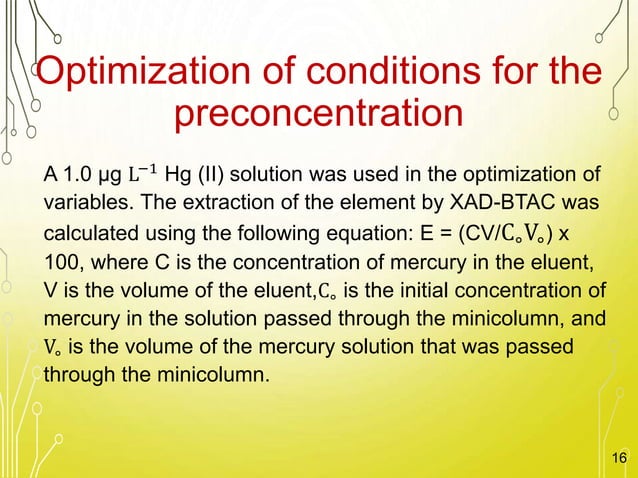 Optimization of conditions for the preconcentration

A 1.0 µg $L^{-1}$ Hg (II) solution was used in the optimization of variables. The extraction of the element by XAD-BTAC was calculated using the following equation: E = (CV/$C_{\circ}V_{\circ}$) x 100, where C is the concentration of mercury in the eluent, V is the volume of the eluent,$C_{\circ}$ is the initial concentration of mercury in the solution passed through the minicolumn, and $V_{\circ}$ is the volume of the mercury solution that was passed through the minicolumn.

16